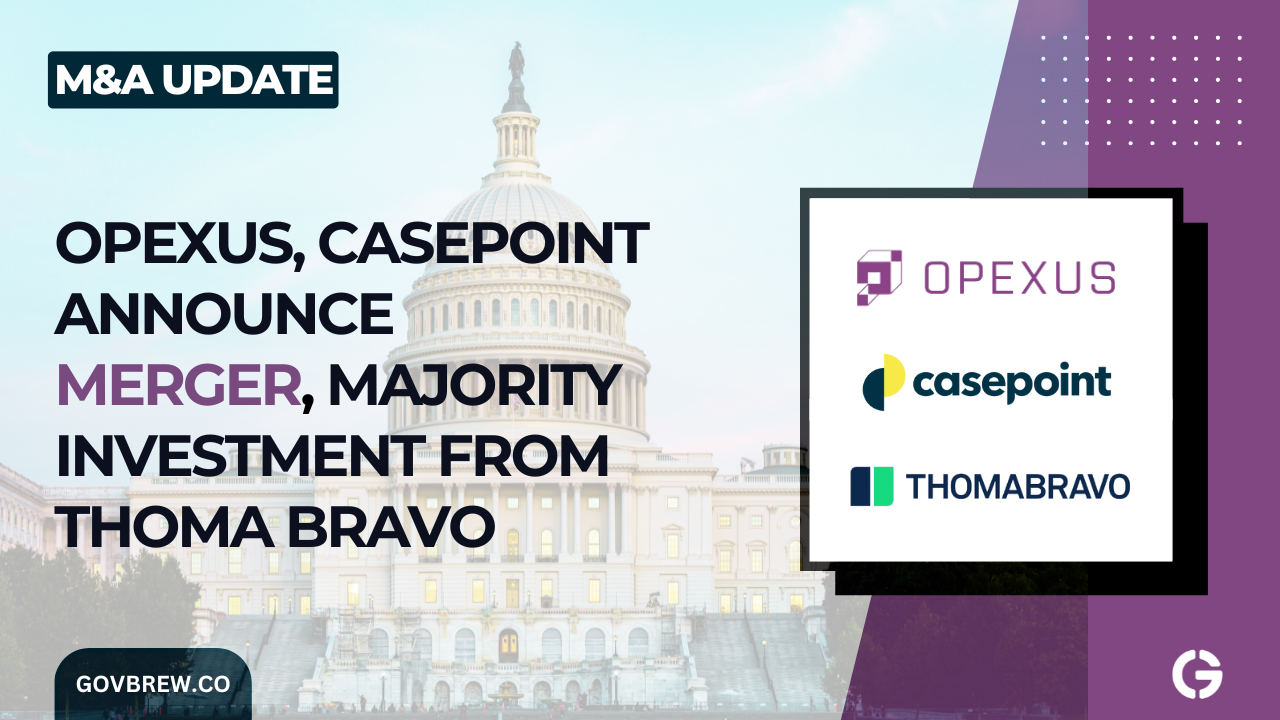 M&A UPDATE

OPEXUS, CASEPOINT ANNOUNCE MERGER, MAJORITY INVESTMENT FROM THOMA BRAVO

OPEXUS

casepoint

THOMABRAVO

GOVBREW.CO

G